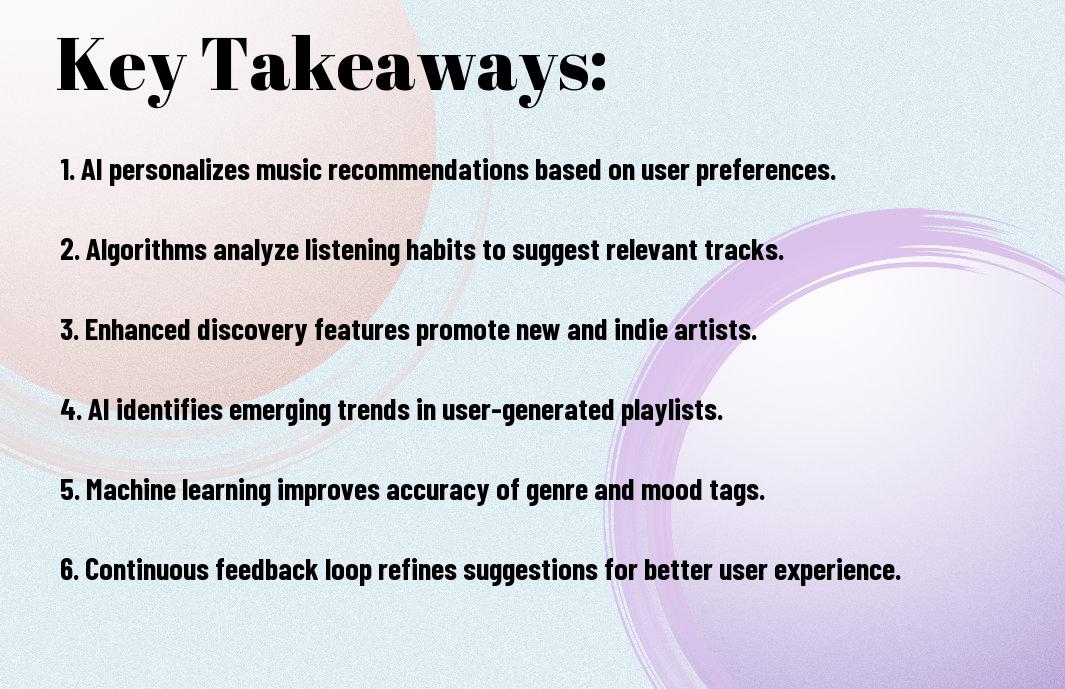 Key Takeaways:

1. AI personalizes music recommendations based on user preferences.

2. Algorithms analyze listening habits to suggest relevant tracks.

3. Enhanced discovery features promote new and indie artists.

4. AI identifies emerging trends in user-generated playlists.

5. Machine learning improves accuracy of genre and mood tags.

6. Continuous feedback loop refines suggestions for better user experience.